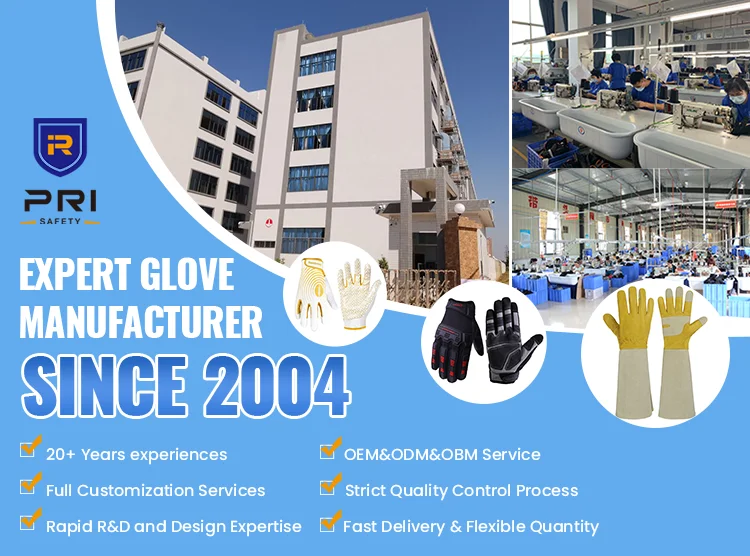 PRI
SAFETY

EXPERT GLOVE MANUFACTURER
SINCE 2004

20+ Years experiences
Full Customization Services
Rapid R&D and Design Expertise

OEM&ODM&OBM Service
Strict Quality Control Process
Fast Delivery & Flexible Quantity